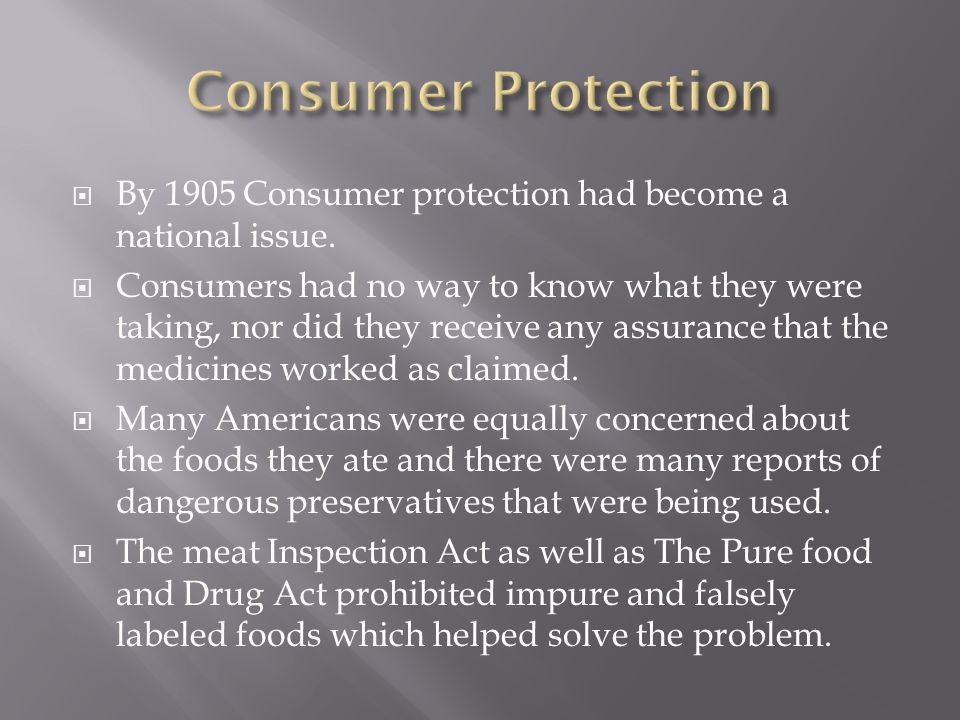 Consumer Protection

By 1905 Consumer protection had become a national issue.

Consumers had no way to know what they were taking, nor did they receive any assurance that the medicines worked as claimed.

Many Americans were equally concerned about the foods they ate and there were many reports of dangerous preservatives that were being used.

The meat Inspection Act as well as The Pure food and Drug Act prohibited impure and falsely labeled foods which helped solve the problem.